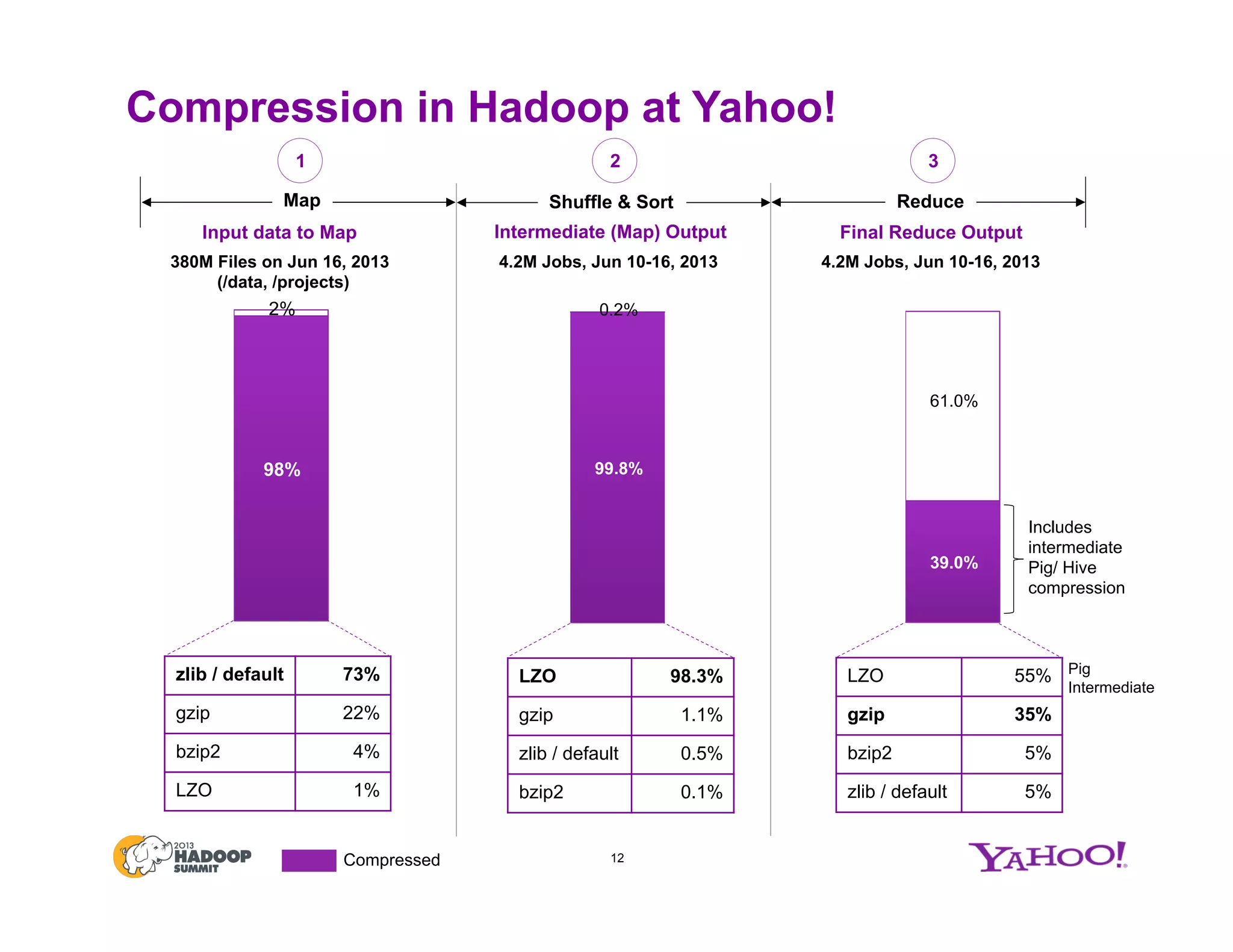 Compression in Hadoop at Yahoo!

1

Map

Input data to Map

380M Files on Jun 16, 2013 (/data, /projects)

2%

98%

| zlib / default | 73% |
|---|---|
| gzip | 22% |
| bzip2 | 4% |
| LZO | 1% |

2

Shuffle & Sort

Intermediate (Map) Output

4.2M Jobs, Jun 10-16, 2013

0.2%

99.8%

| LZO | 98.3% |
|---|---|
| gzip | 1.1% |
| zlib / default | 0.5% |
| bzip2 | 0.1% |

3

Reduce

Final Reduce Output

4.2M Jobs, Jun 10-16, 2013

61.0%

39.0%

Includes intermediate Pig/ Hive compression

| LZO | 55% |
|---|---|
| gzip | 35% |
| bzip2 | 5% |
| zlib / default | 5% |

Pig Intermediate

2013 HADOOP SUMMIT

Compressed

12

YAHOO!